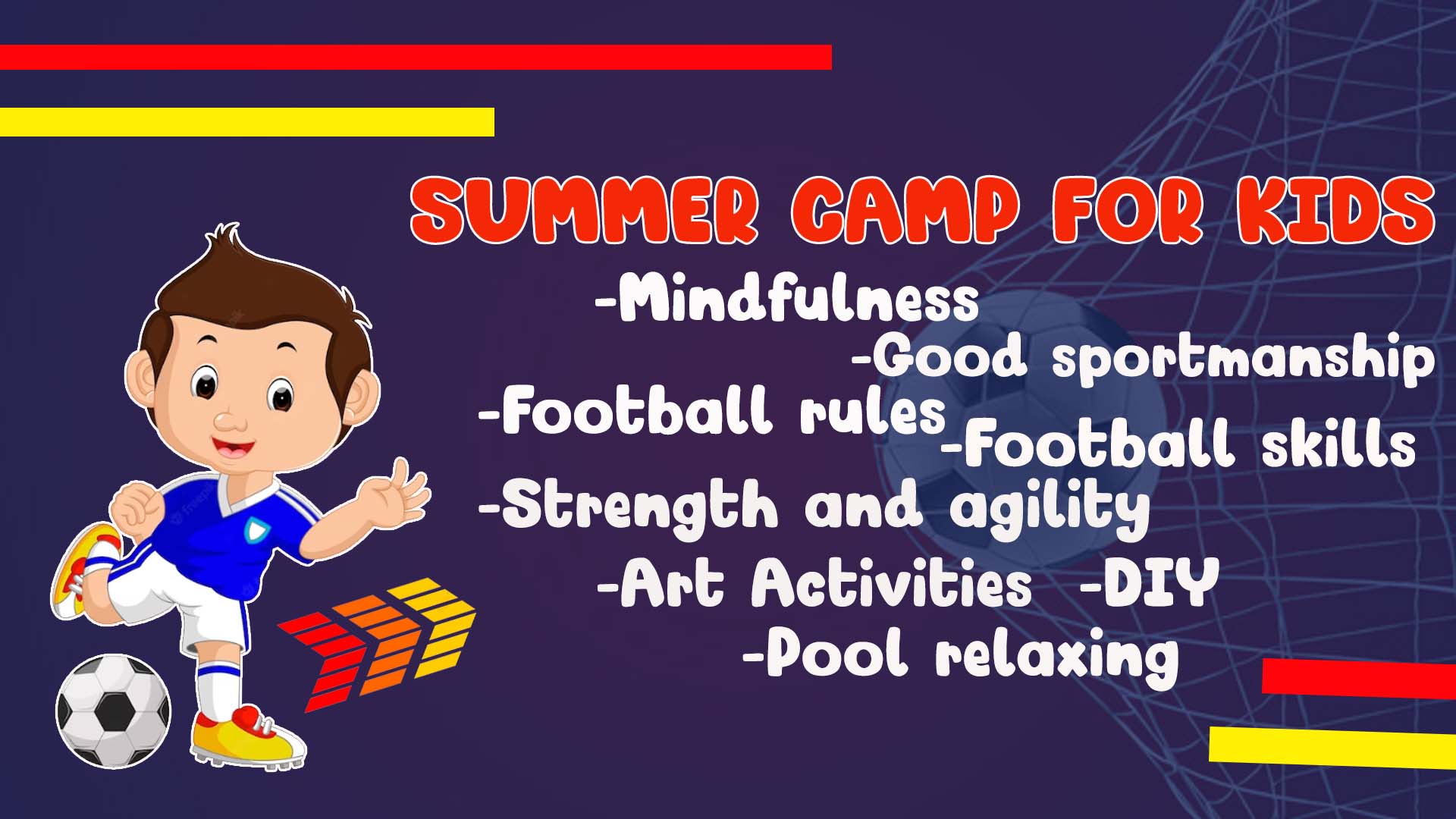 SUMMER CAMP FOR KIDS

-Mindfulness

-Good sportmanship

-Football rules

-Football skills

-Strength and agility

-Art Activities -DIY

-Pool relaxing